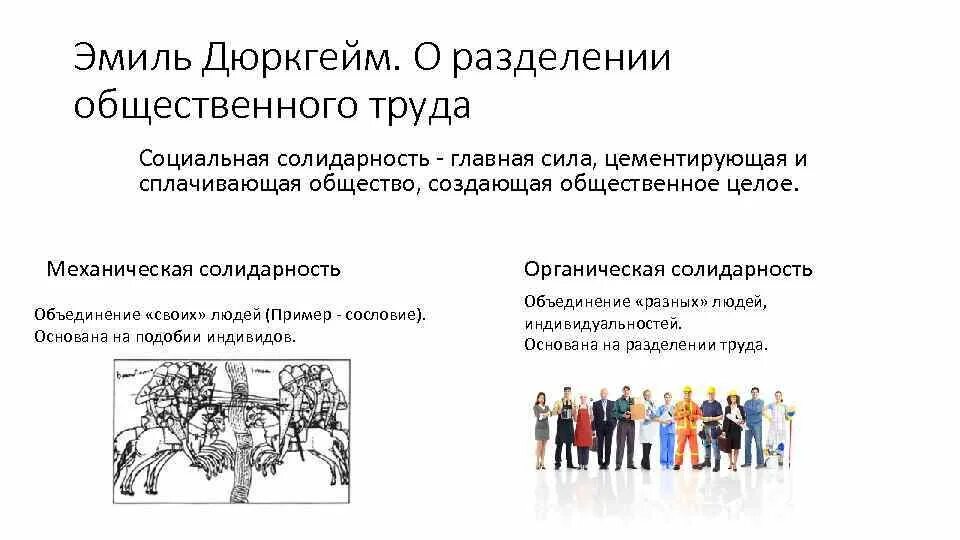 Эмиль Дюркгейм. О разделении общественного труда

Социальная солидарность - главная сила, цементирующая и сплачивающая общество, создающая общественное целое.

Механическая солидарность

Объединение «своих» людей (Пример - сословие). Основана на подобии индивидов.

Органическая солидарность

Объединение «разных» людей, индивидуальностей. Основана на разделении труда.